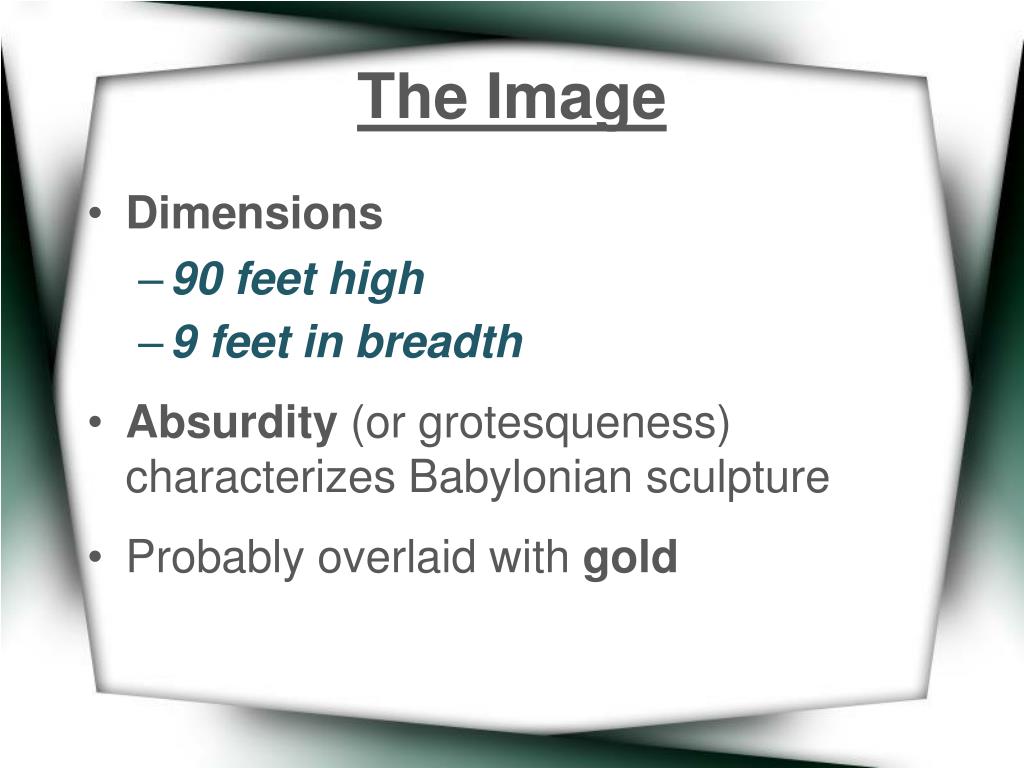 The Image

• Dimensions
– 90 feet high
– 9 feet in breadth

• Absurdity (or grotesqueness) characterizes Babylonian sculpture

• Probably overlaid with gold